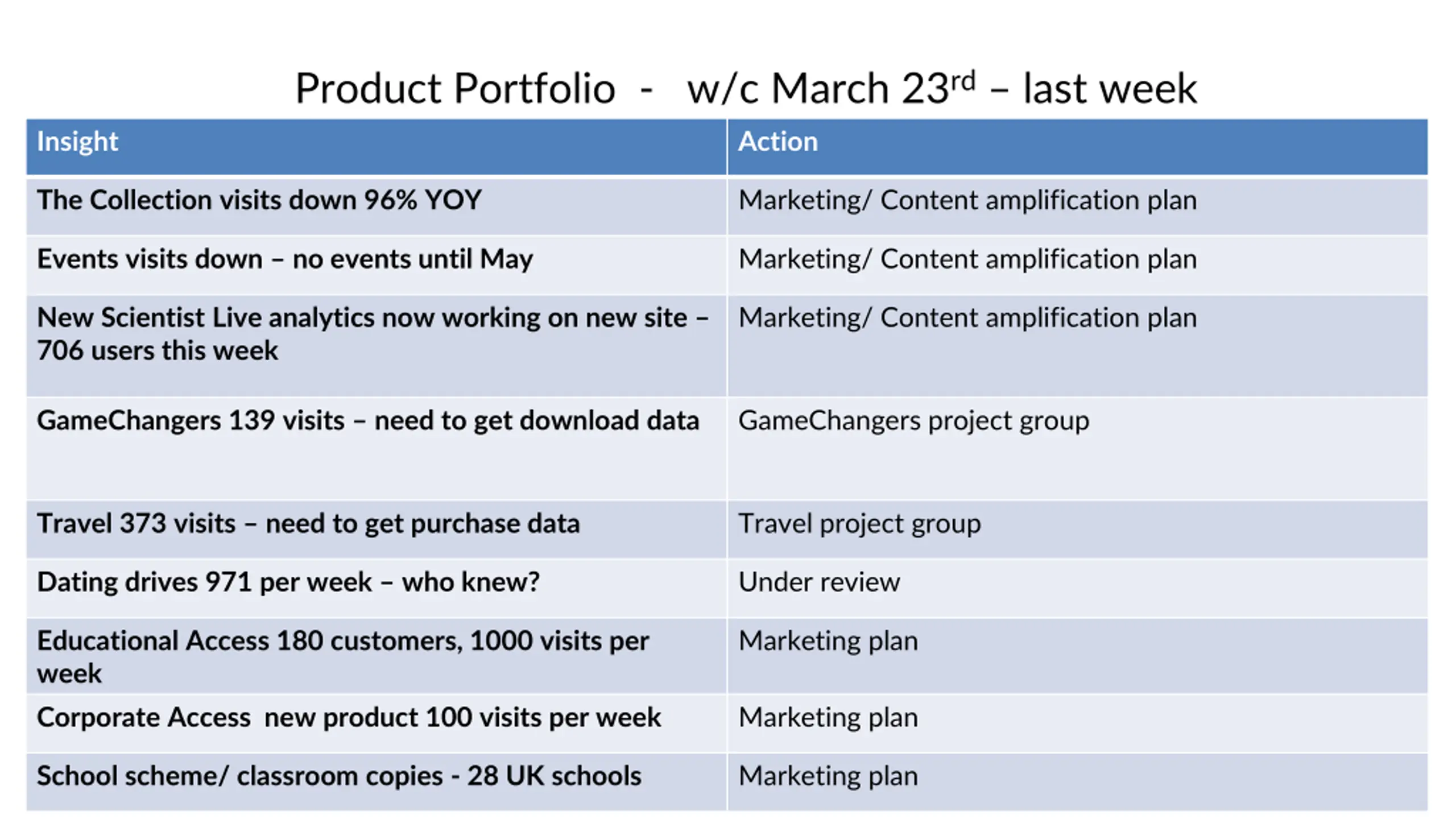 Product Portfolio - w/c March 23$^{rd}$ – last week

| Insight | Action |
|---|---|
| The Collection visits down 96% YOY | Marketing/ Content amplification plan |
| Events visits down – no events until May | Marketing/ Content amplification plan |
| New Scientist Live analytics now working on new site – 706 users this week | Marketing/ Content amplification plan |
| GameChangers 139 visits – need to get download data | GameChangers project group |
| Travel 373 visits – need to get purchase data | Travel project group |
| Dating drives 971 per week – who knew? | Under review |
| Educational Access 180 customers, 1000 visits per week | Marketing plan |
| Corporate Access new product 100 visits per week | Marketing plan |
| School scheme/ classroom copies - 28 UK schools | Marketing plan |